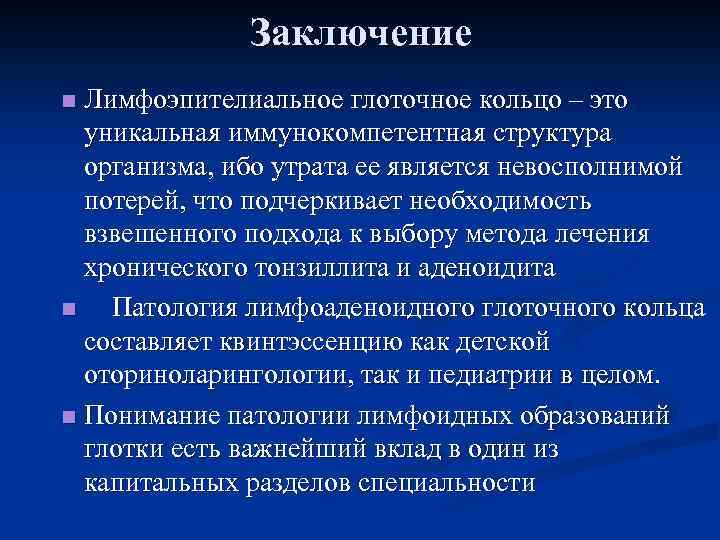 Заключение

Лимфоэпителиальное глоточное кольцо – это уникальная иммунокомпетентная структура организма, ибо утрата ее является невосполнимой потерей, что подчеркивает необходимость взвешенного подхода к выбору метода лечения хронического тонзиллита и аденоидита

Патология лимфоаденоидного глоточного кольца составляет квинтэссенцию как детской оториноларингологии, так и педиатрии в целом.

Понимание патологии лимфоидных образований глотки есть важнейший вклад в один из капитальных разделов специальности